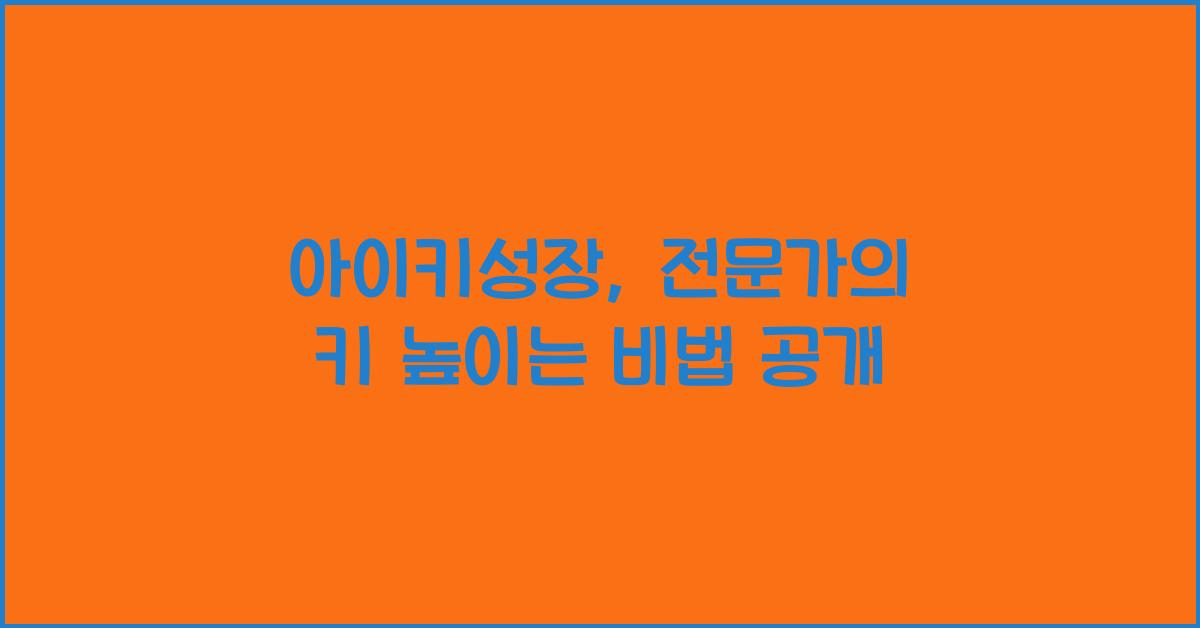 아이키성장, 전문가의
키 높이는 비법 공개